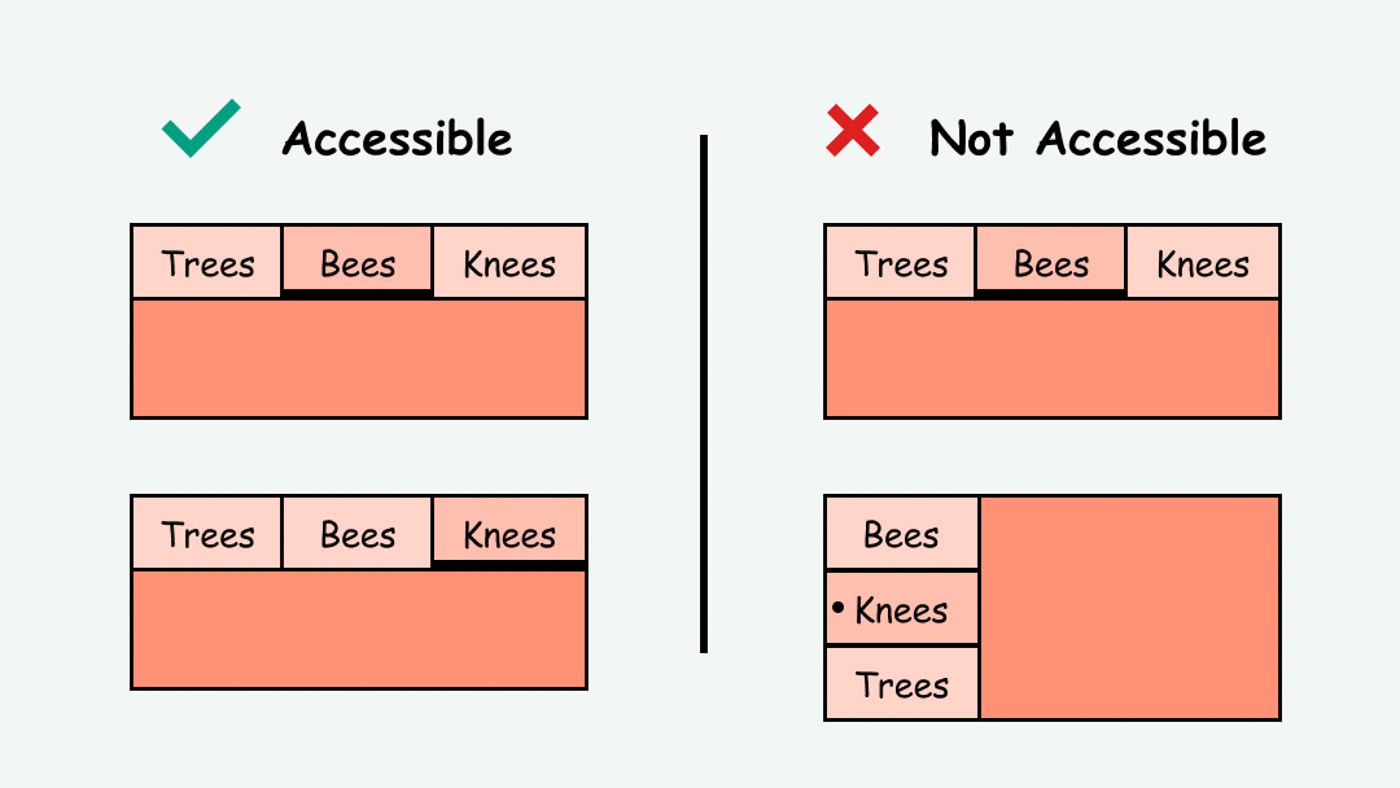 Accessible

Trees Bees Knees

Trees Bees Knees

Not Accessible

Trees Bees Knees

Bees
• Knees
Trees